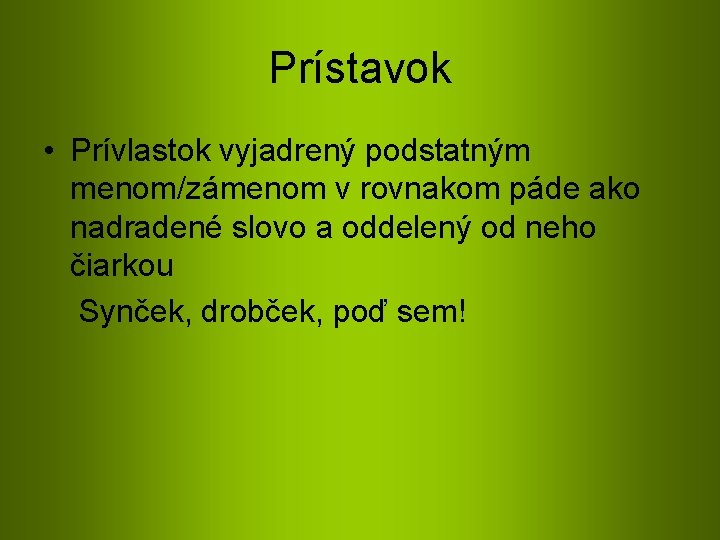 Prístavok

• Prívlastok vyjadrený podstatným menom/zámenom v rovnakom páde ako nadradené slovo a oddelený od neho čiarkou

Synček, drobček, poď sem!